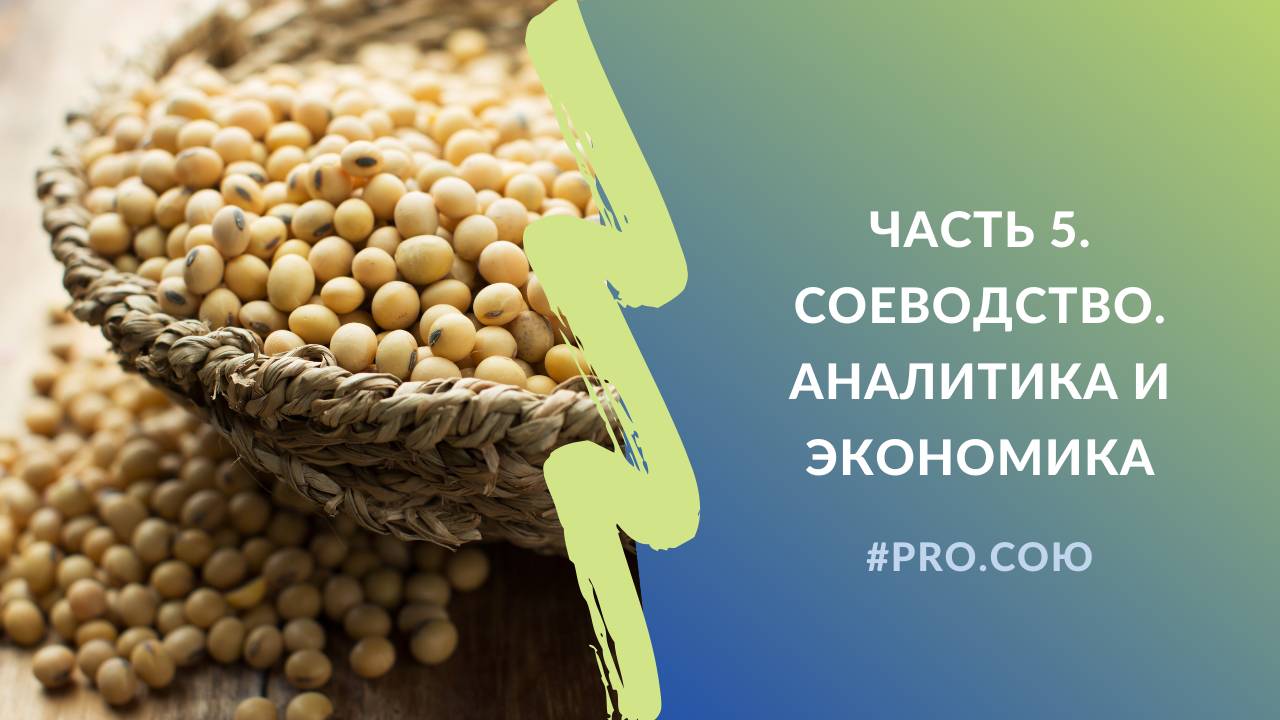 ЧАСТЬ 5. СОЕВОДСТВО. АНАЛИТИКА И ЭКОНОМИКА

#PRO.СОЮ